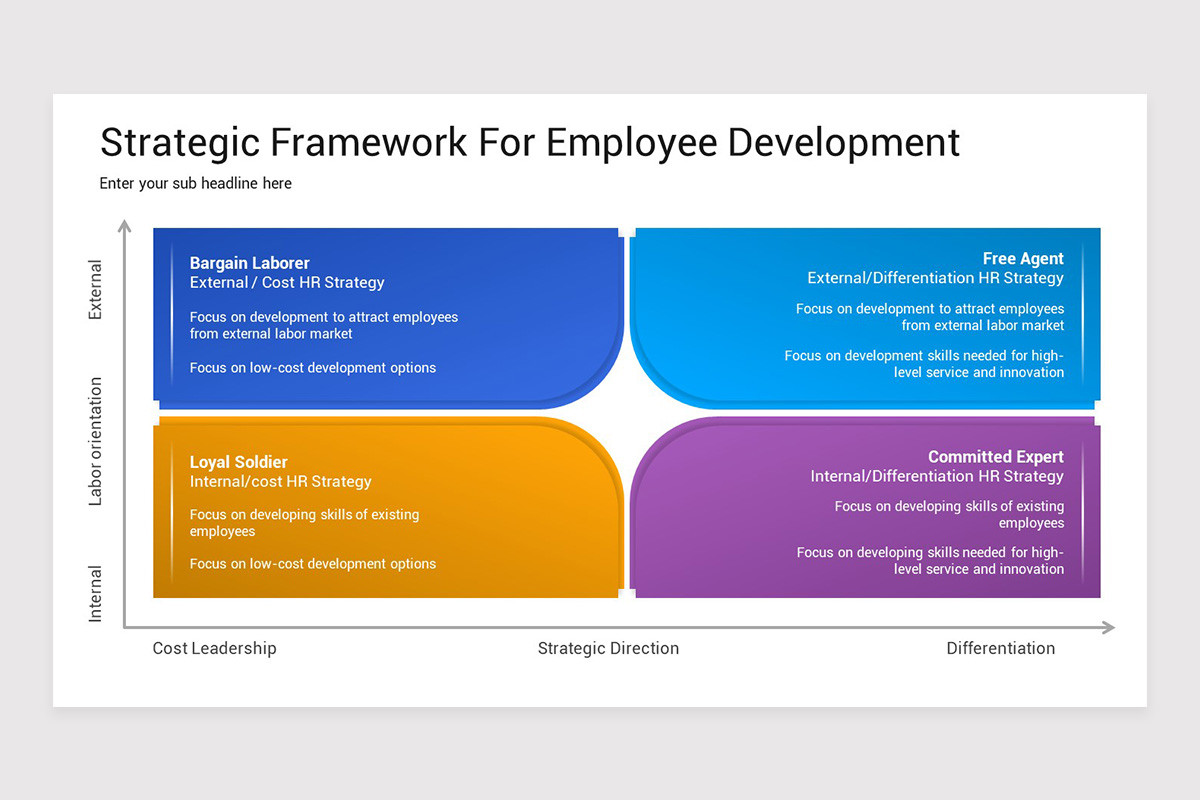 Strategic Framework For Employee Development

Enter your sub headline here

External

Labor orientation

Internal

Bargain Laborer
External / Cost HR Strategy

Focus on development to attract employees from external labor market

Focus on low-cost development options

Free Agent
External/Differentiation HR Strategy

Focus on development to attract employees from external labor market

Focus on development skills needed for high-level service and innovation

Loyal Soldier
Internal/cost HR Strategy

Focus on developing skills of existing employees

Focus on low-cost development options

Committed Expert
Internal/Differentiation HR Strategy

Focus on developing skills of existing employees

Focus on developing skills needed for high-level service and innovation

Cost Leadership

Strategic Direction

Differentiation